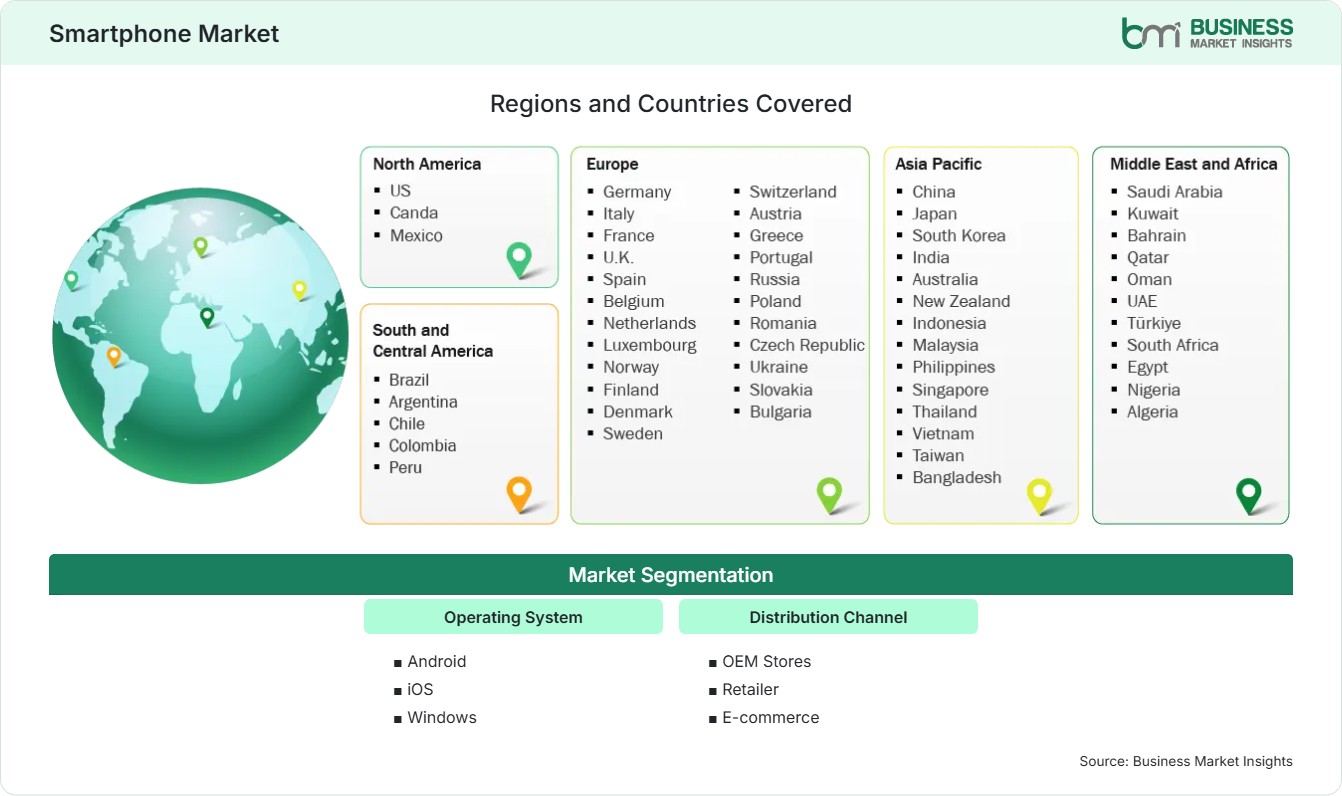 Smartphone Market

bmi BUSINESS MARKET INSIGHTS

Regions and Countries Covered

North America
- US
- Canda
- Mexico

South and Central America
- Brazil
- Argentina
- Chile
- Colombia
- Peru

Europe
- Germany
- Italy
- France
- U.K.
- Spain
- Belgium
- Netherlands
- Luxembourg
- Norway
- Finland
- Denmark
- Sweden
- Switzerland
- Austria
- Greece
- Portugal
- Russia
- Poland
- Romania
- Czech Republic
- Ukraine
- Slovakia
- Bulgaria

Asia Pacific
- China
- Japan
- South Korea
- India
- Australia
- New Zealand
- Indonesia
- Malaysia
- Philippines
- Singapore
- Thailand
- Vietnam
- Taiwan
- Bangladesh

Middle East and Africa
- Saudi Arabia
- Kuwait
- Bahrain
- Qatar
- Oman
- UAE
- Türkiye
- South Africa
- Egypt
- Nigeria
- Algeria

Market Segmentation

Operating System
- Android
- iOS
- Windows

Distribution Channel
- OEM Stores
- Retailer
- E-commerce

Source: Business Market Insights